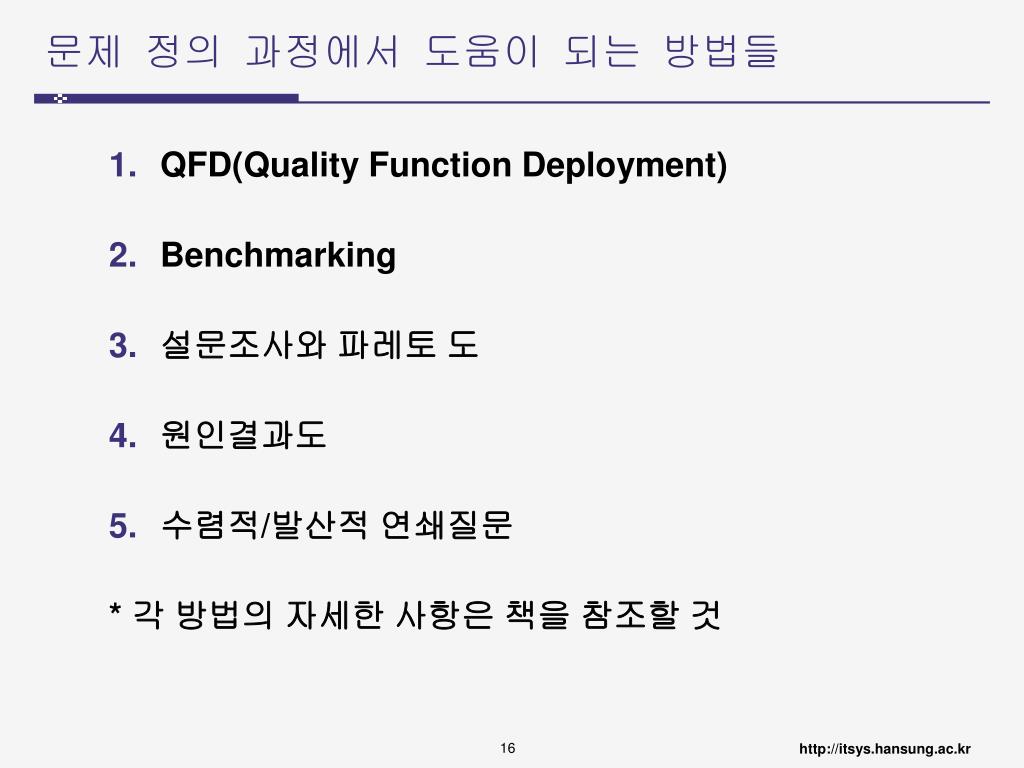 문제 정의 과정에서 도움이 되는 방법들

1. QFD(Quality Function Deployment)
2. Benchmarking
3. 설문조사와 파레토 도
4. 원인결과도
5. 수렴적/발산적 연쇄질문

* 각 방법의 자세한 사항은 책을 참조할 것

16

http://itsys.hansung.ac.kr